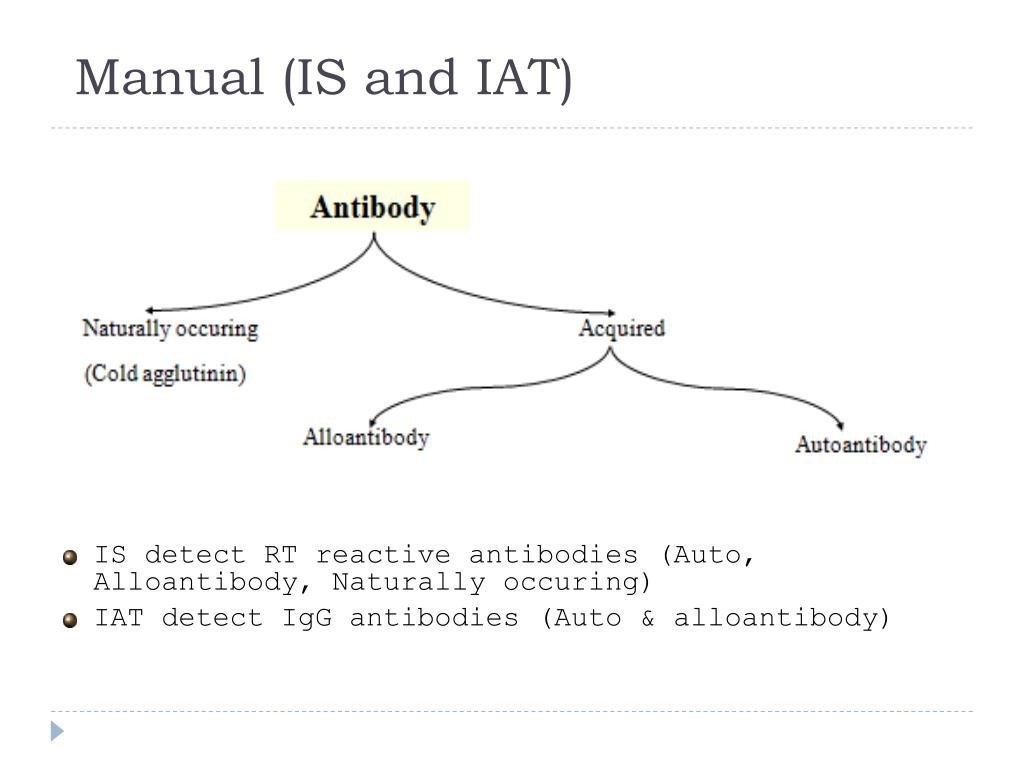 Manual (IS and IAT)

Antibody

Naturally occuring
(Cold agglutinin)

Acquired

Alloantibody

Autoantibody

IS detect RT reactive antibodies (Auto, Alloantibody, Naturally occuring)

IAT detect IgG antibodies (Auto & alloantibody)